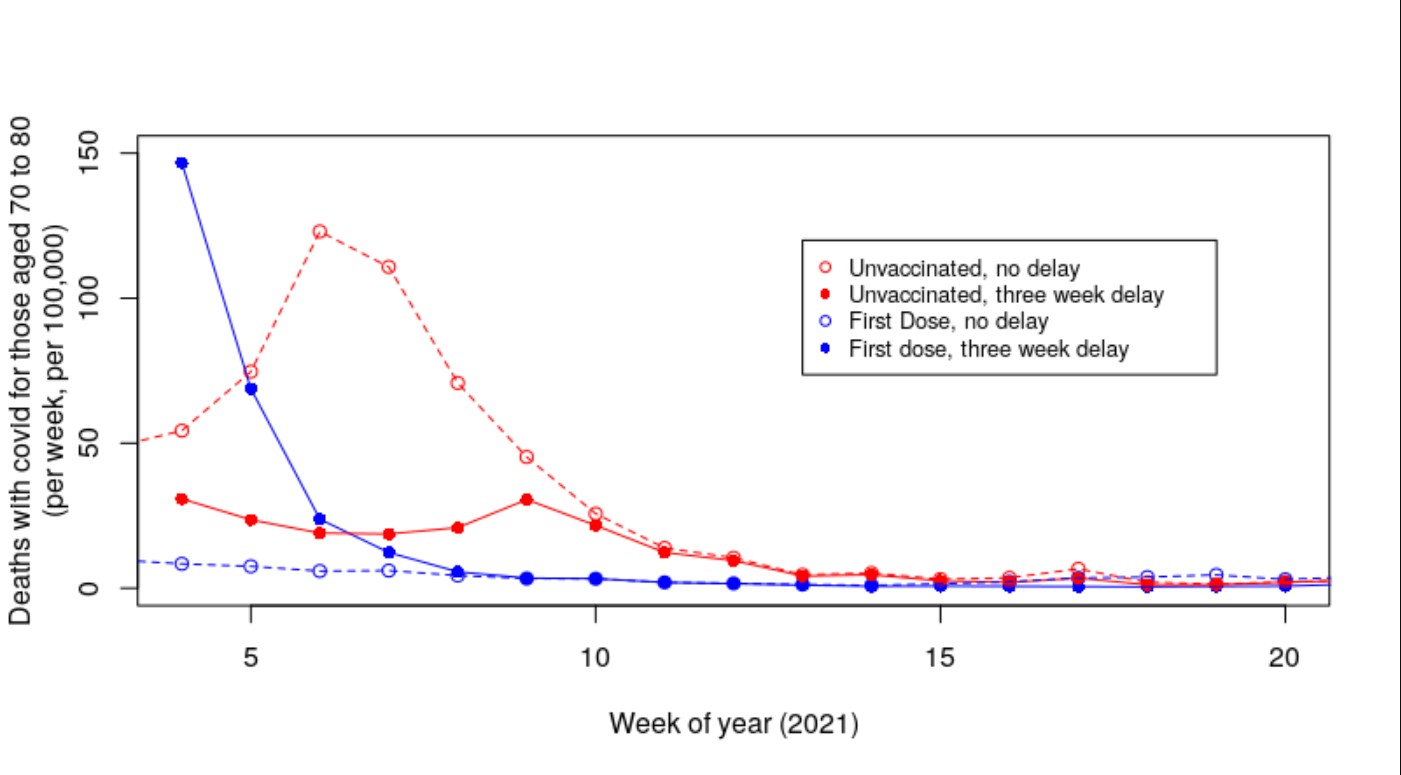 Deaths with covid for those aged 70 to 80
(per week, per 100,000)

150
100
50
0

Unvaccinated, no delay
Unvaccinated, three week delay
First Dose, no delay
First dose, three week delay

5
10
15
20

Week of year (2021)